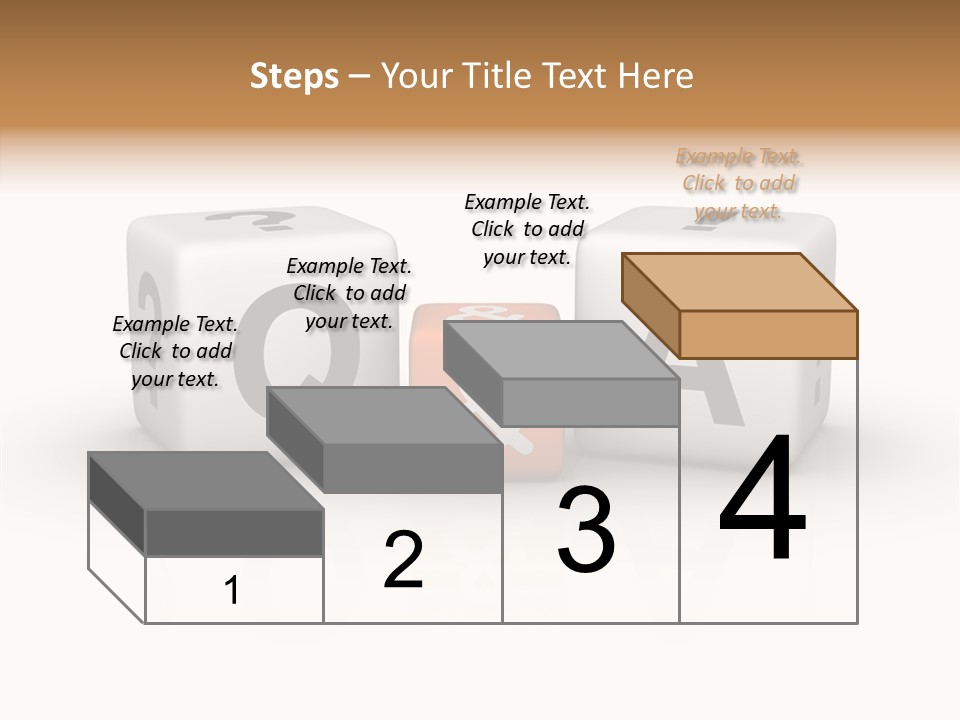 Steps – Your Title Text Here

Example Text. Click to add your text.

Example Text. Click to add your text.

Example Text. Click to add your text.

Example Text. Click to add your text.

1

2

3

4